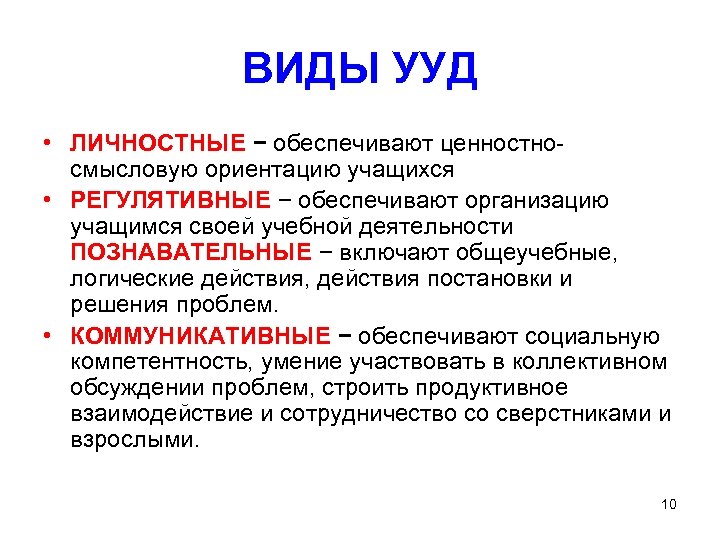 ВИДЫ УУД

• ЛИЧНОСТНЫЕ – обеспечивают ценностно-смысловую ориентацию учащихся

• РЕГУЛЯТИВНЫЕ – обеспечивают организацию учащимся своей учебной деятельности ПОЗНАВАТЕЛЬНЫЕ – включают общеучебные, логические действия, действия постановки и решения проблем.

• КОММУНИКАТИВНЫЕ – обеспечивают социальную компетентность, умение участвовать в коллективном обсуждении проблем, строить продуктивное взаимодействие и сотрудничество со сверстниками и взрослыми.

10